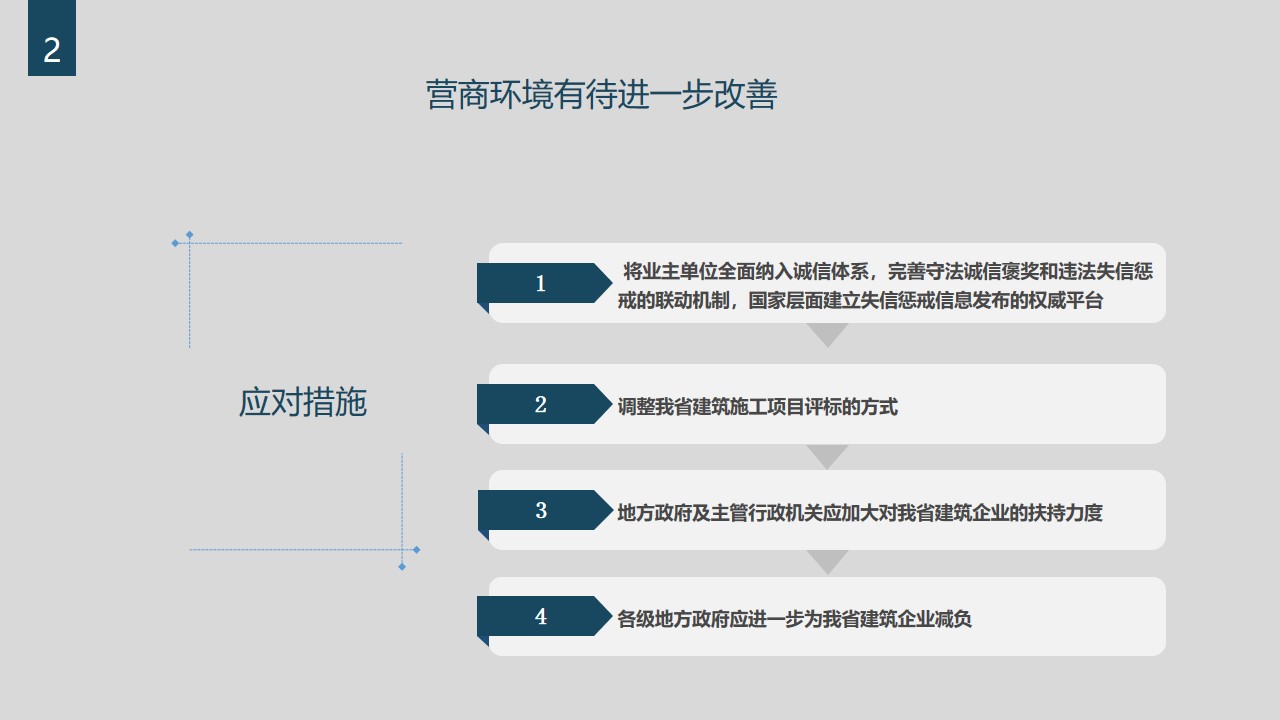 2

营商环境有待进一步改善

应对措施

1 将业主单位全面纳入诚信体系，完善守法诚信褒奖和违法失信惩戒的联动机制，国家层面建立失信惩戒信息发布的权威平台

2 调整我省建筑施工项目评标的方式

3 地方政府及主管行政机关应加大对我省建筑企业的扶持力度

4 各级地方政府应进一步为我省建筑企业减负